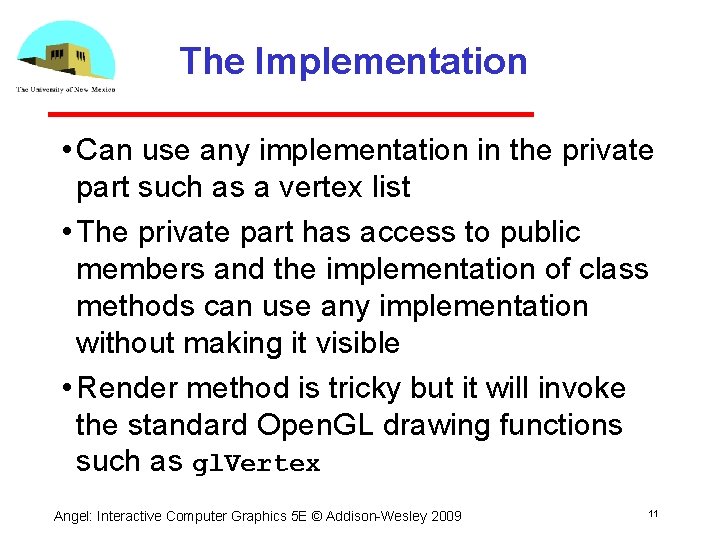 The University of New Mexico

The Implementation

• Can use any implementation in the private part such as a vertex list

• The private part has access to public members and the implementation of class methods can use any implementation without making it visible

• Render method is tricky but it will invoke the standard OpenGL drawing functions such as glVertex

Angel: Interactive Computer Graphics 5E © Addison-Wesley 2009

11